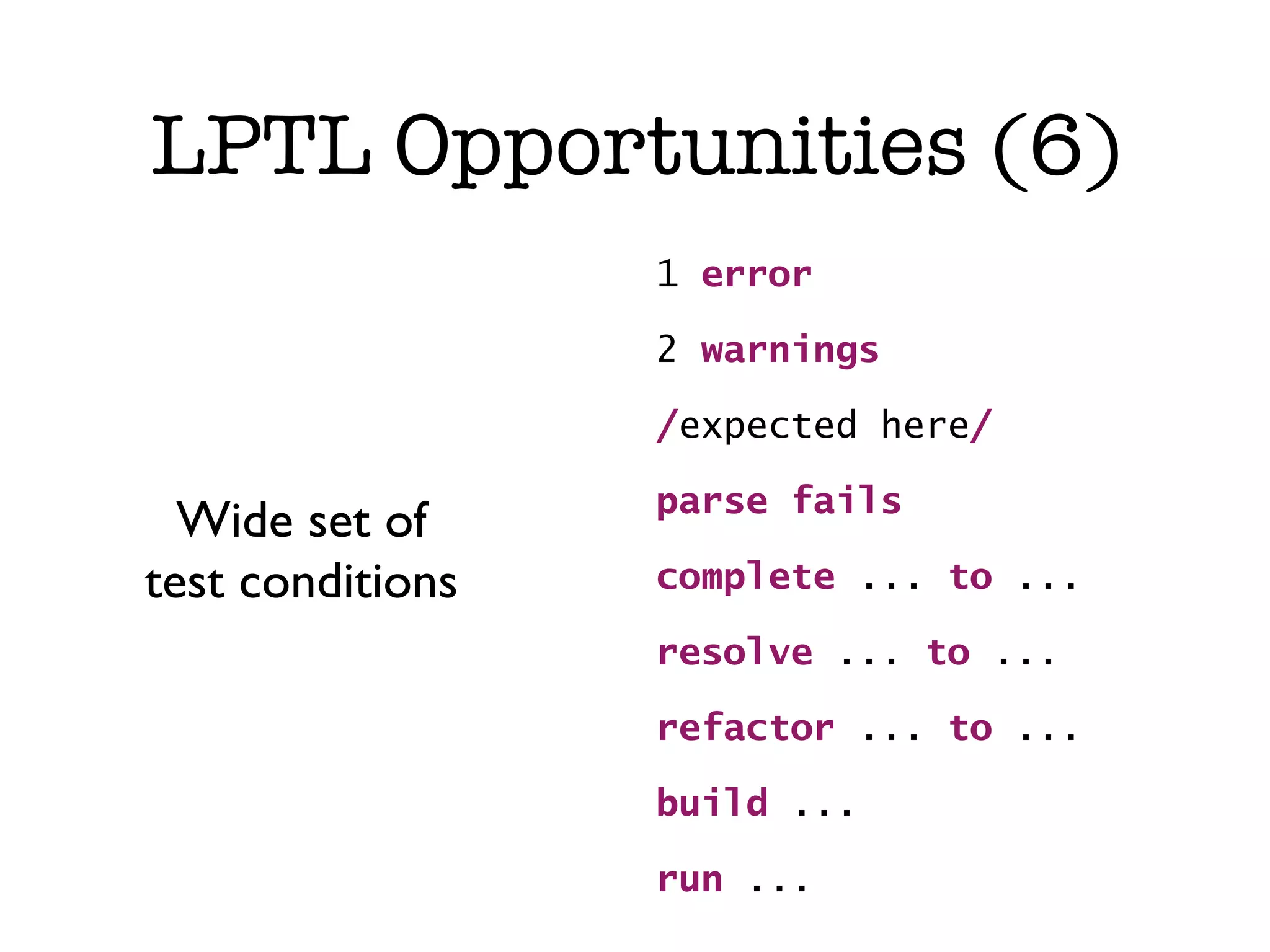 LPTL Opportunities (6)

Wide set of test conditions

1 error

2 warnings

/expected here/

parse fails

complete ... to ...

resolve ... to ...

refactor ... to ...

build ...

run ...